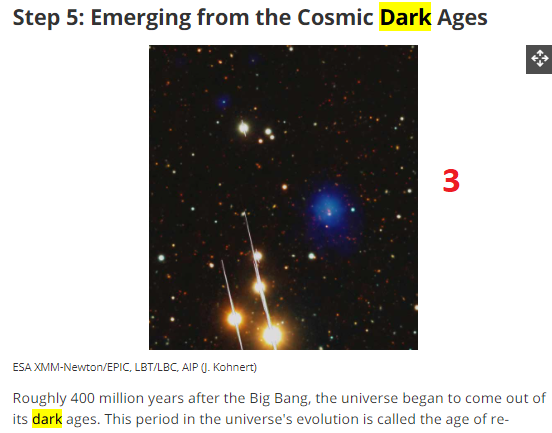 Step 5: Emerging from the Cosmic Dark Ages

3

ESA XMM-Newton/EPIC, LBT/LBC, AIP (J. Kohnert)

Roughly 400 million years after the Big Bang, the universe began to come out of its dark ages. This period in the universe's evolution is called the age of re-